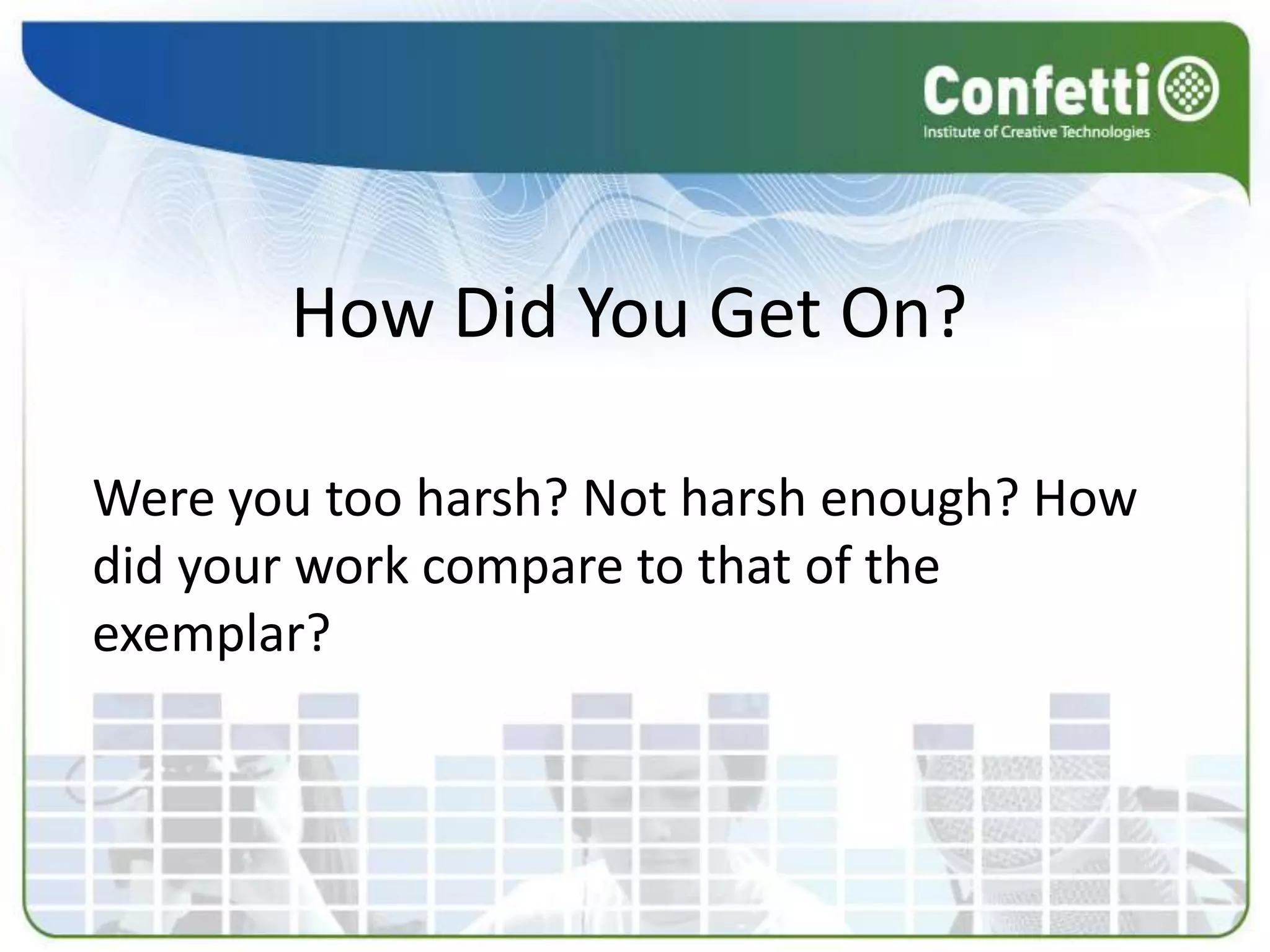 Confetti
Institute of Creative Technologies

How Did You Get On?

Were you too harsh? Not harsh enough? How did your work compare to that of the exemplar?